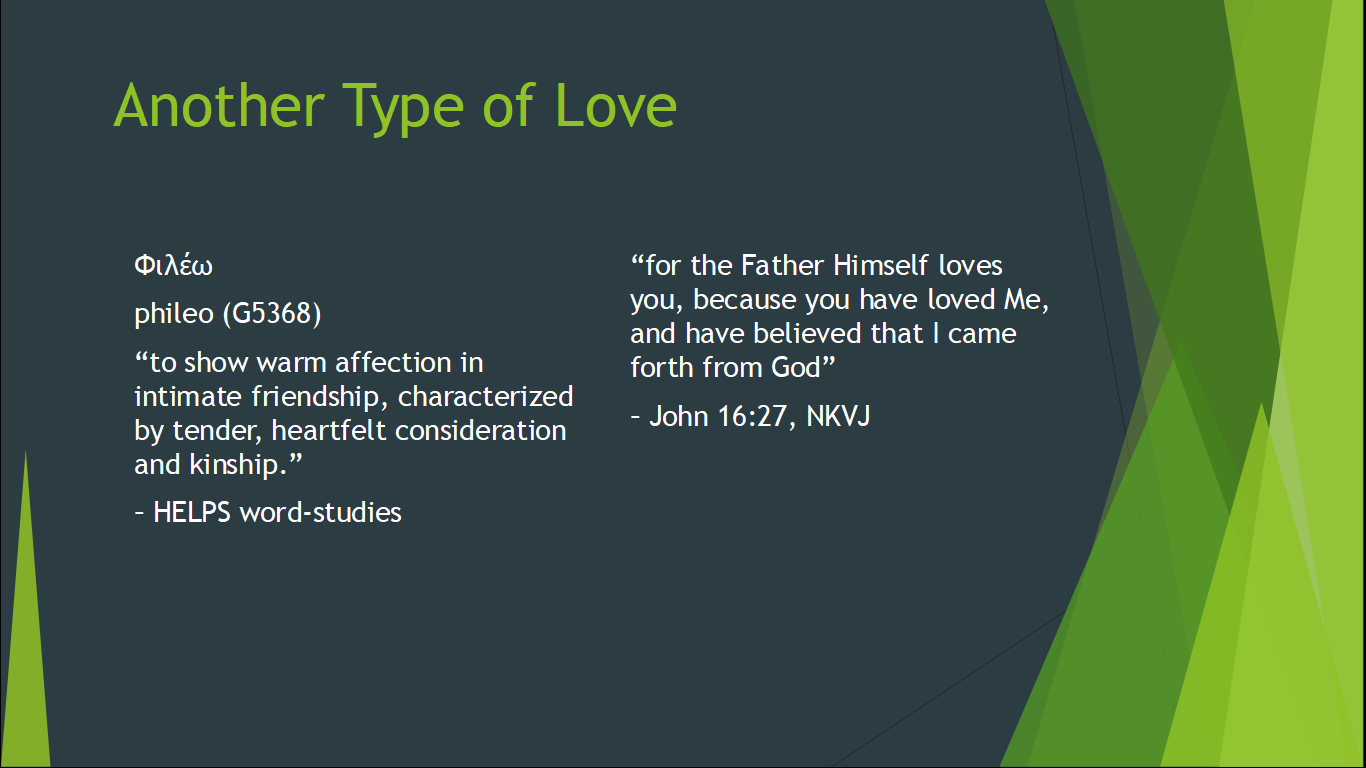 Another Type of Love

Φιλέω

phileo (G5368)

“to show warm affection in intimate friendship, characterized by tender, heartfelt consideration and kinship.”

– HELPS word-studies

“for the Father Himself loves you, because you have loved Me, and have believed that I came forth from God”

– John 16:27, NKVJ